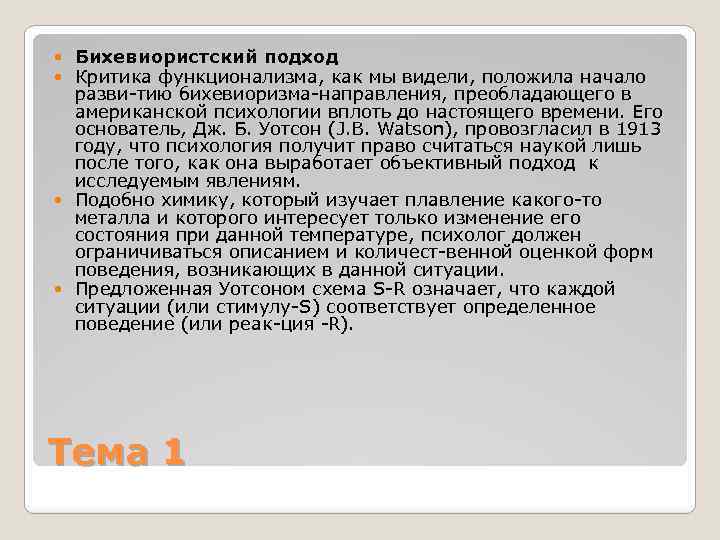 Бихевиористский подход

Критика функционализма, как мы видели, положила начало разви-тию бихевиоризма-направления, преобладающего в американской психологии вплоть до настоящего времени. Его основатель, Дж. Б. Уотсон (J.B. Watson), провозгласил в 1913 году, что психология получит право считаться наукой лишь после того, как она выработает объективный подход к исследуемым явлениям.

Подобно химику, который изучает плавление какого-то металла и которого интересует только изменение его состояния при данной температуре, психолог должен ограничиваться описанием и количест-венной оценкой форм поведения, возникающих в данной ситуации.

Предложенная Уотсоном схема S-R означает, что каждой ситуации (или стимулу-S) соответствует определенное поведение (или реак-ция -R).

Тема 1